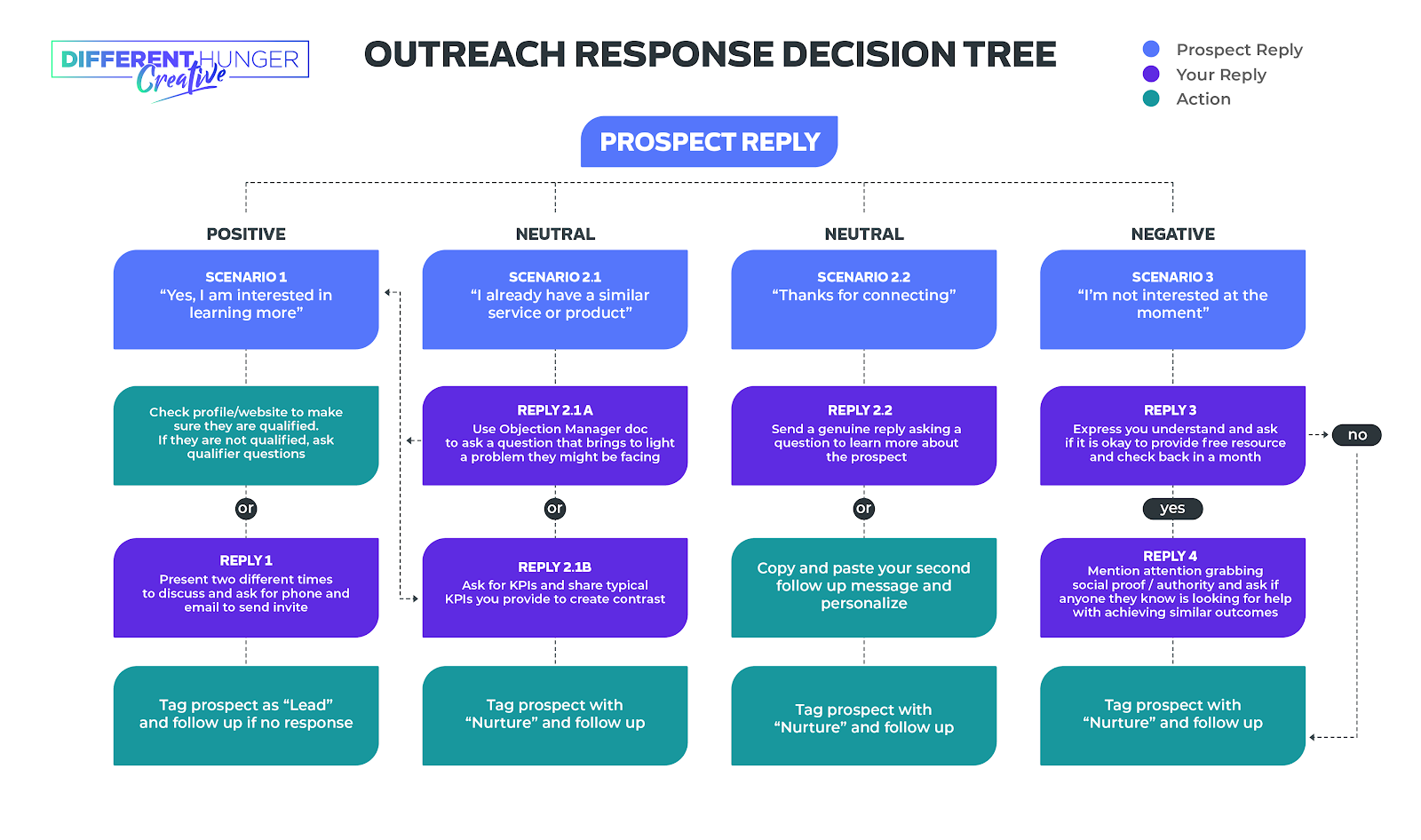 DIFFERENT HUNGER Creative

OUTREACH RESPONSE DECISION TREE

Prospect Reply
Your Reply
Action

PROSPECT REPLY

POSITIVE

SCENARIO 1
“Yes, I am interested in learning more”

Check profile/website to make sure they are qualified. If they are not qualified, ask qualifier questions

or

REPLY 1
Present two different times to discuss and ask for phone and email to send invite

Tag prospect as “Lead” and follow up if no response

NEUTRAL

SCENARIO 2.1
“I already have a similar service or product”

REPLY 2.1 A
Use Objection Manager doc to ask a question that brings to light a problem they might be facing

or

REPLY 2.1B
Ask for KPIs and share typical KPIs you provide to create contrast

Tag prospect with “Nurture” and follow up

NEUTRAL

SCENARIO 2.2
“Thanks for connecting”

REPLY 2.2
Send a genuine reply asking a question to learn more about the prospect

or

Copy and paste your second follow up message and personalize

Tag prospect with “Nurture” and follow up

NEGATIVE

SCENARIO 3
“I’m not interested at the moment”

REPLY 3
Express you understand and ask if it is okay to provide free resource and check back in a month

no

yes

REPLY 4
Mention attention grabbing social proof / authority and ask if anyone they know is looking for help with achieving similar outcomes

Tag prospect with “Nurture” and follow up